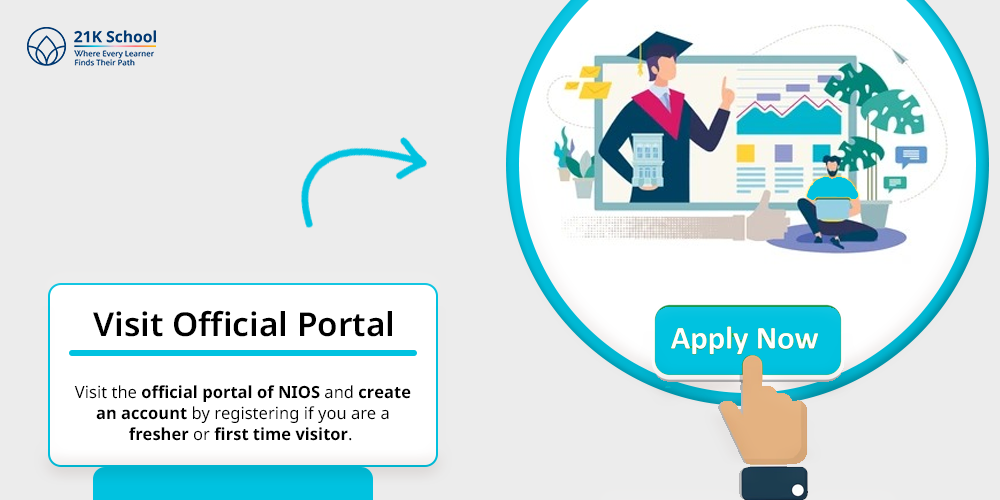 21K School
Where Every Learner Finds Their Path

Visit Official Portal

Visit the official portal of NIOS and create an account by registering if you are a fresher or first time visitor.

Apply Now